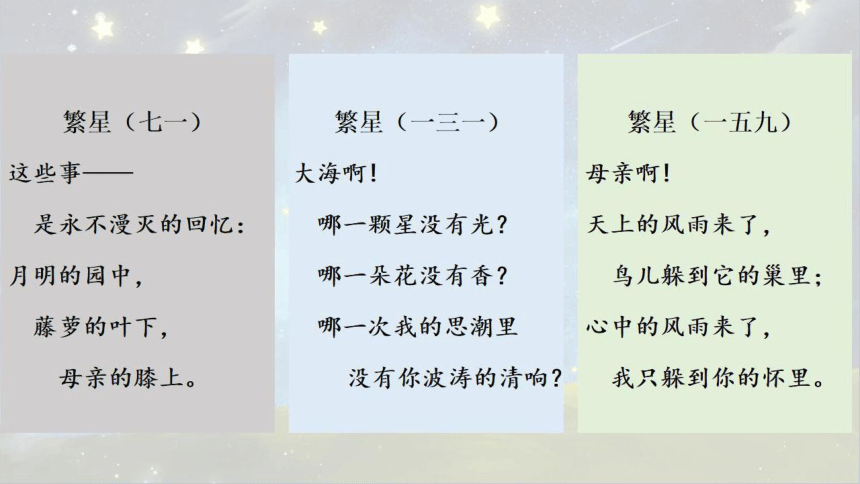 繁星（七一）

这些事——
是永不漫灭的回忆：
月明的园中，
藤萝的叶下，
母亲的膝上。

繁星（一三一）

大海啊！
哪一颗星没有光？
哪一朵花没有香？
哪一次我的思潮里
没有你波涛的清响？

繁星（一五九）

母亲啊！
天上的风雨来了，
鸟儿躲到它的巢里；
心中的风雨来了，
我只躲到你的怀里。